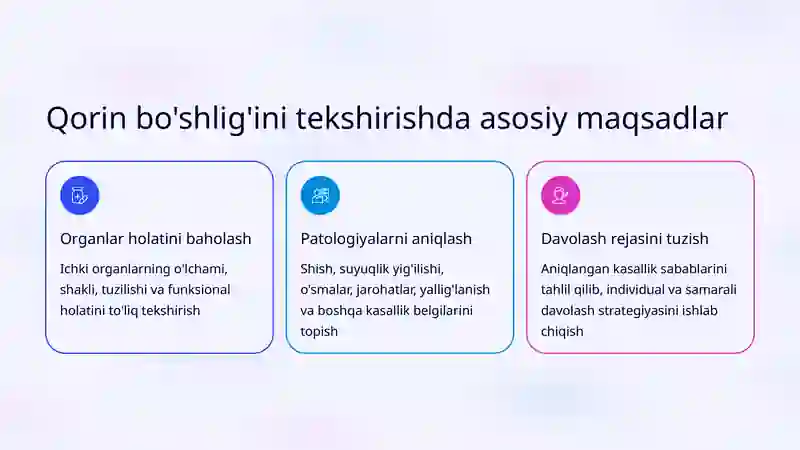 Qorin bo'shlig'ini tekshirishda asosiy maqsadlar

Organlar holatini baholash

Ichki organlarning o'lchami, shakli, tuzilishi va funksional holatini to'liq tekshirish

Patologiyalarni aniqlash

Shish, suyuqlik yig'ilishi, o'smalar, jarohatlar, yallig'lanish va boshqa kasallik belgilarini topish

Davolash rejasini tuzish

Aniqlangan kasallik sabablarini tahlil qilib, individual va samarali davolash strategiyasini ishlab chiqish